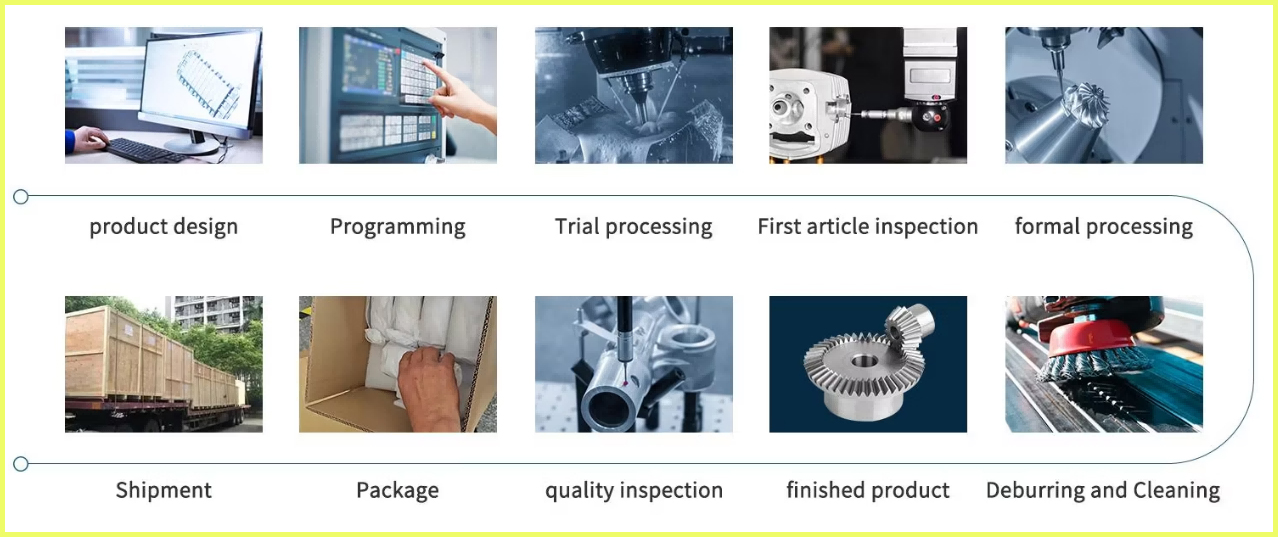 product design

Programming

Trial processing

First article inspection

formal processing

Shipment

Package

quality inspection

finished product

Deburring and Cleaning